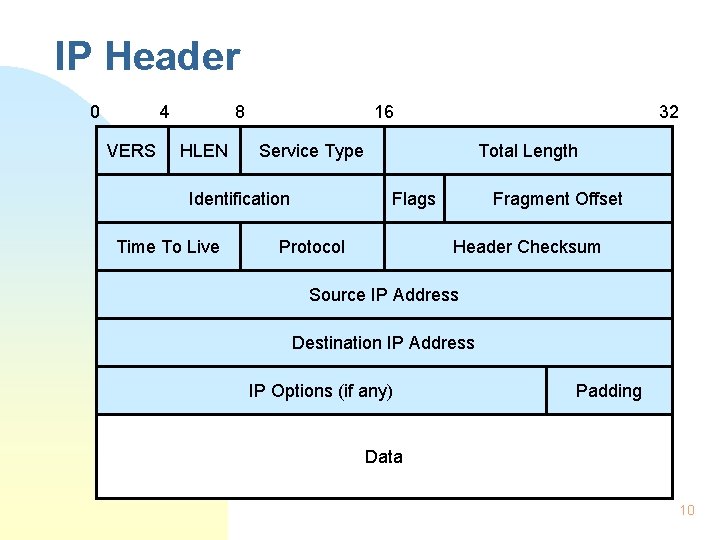 IP Header

0 4 8 16 32

VERS HLEN Service Type Total Length

Identification Flags Fragment Offset

Time To Live Protocol Header Checksum

Source IP Address

Destination IP Address

IP Options (if any) Padding

Data

10